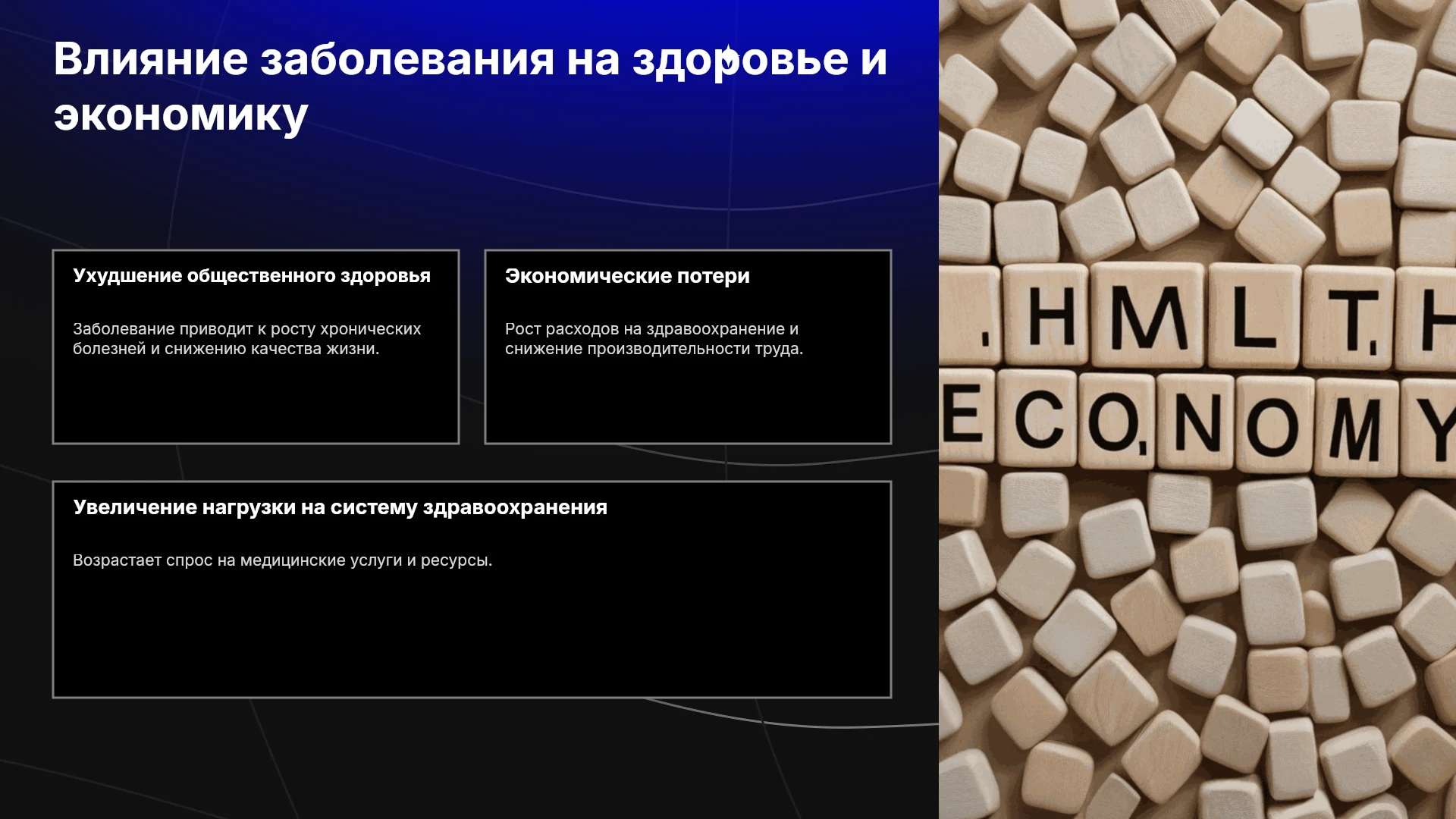 Влияние заболевания на здоровье и экономику

Ухудшение общественного здоровья

Заболевание приводит к росту хронических болезней и снижению качества жизни.

Экономические потери

Рост расходов на здравоохранение и снижение производительности труда.

Увеличение нагрузки на систему здравоохранения

Возрастает спрос на медицинские услуги и ресурсы.

.HMLT.H
ECO.NOMY